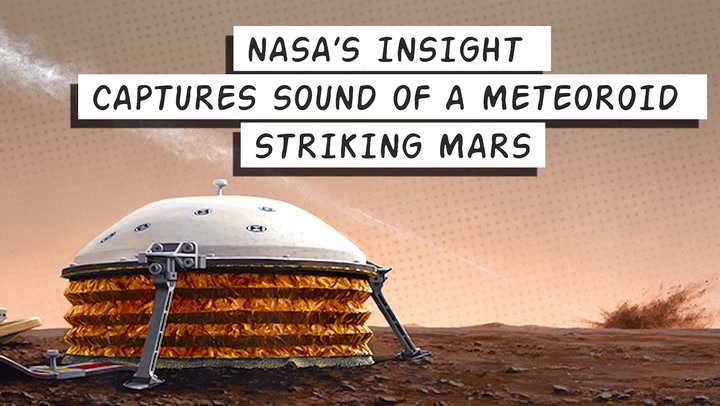 NASA'S INSIGHT
CAPTURES SOUND OF A METEOROID
STRIKING MARS